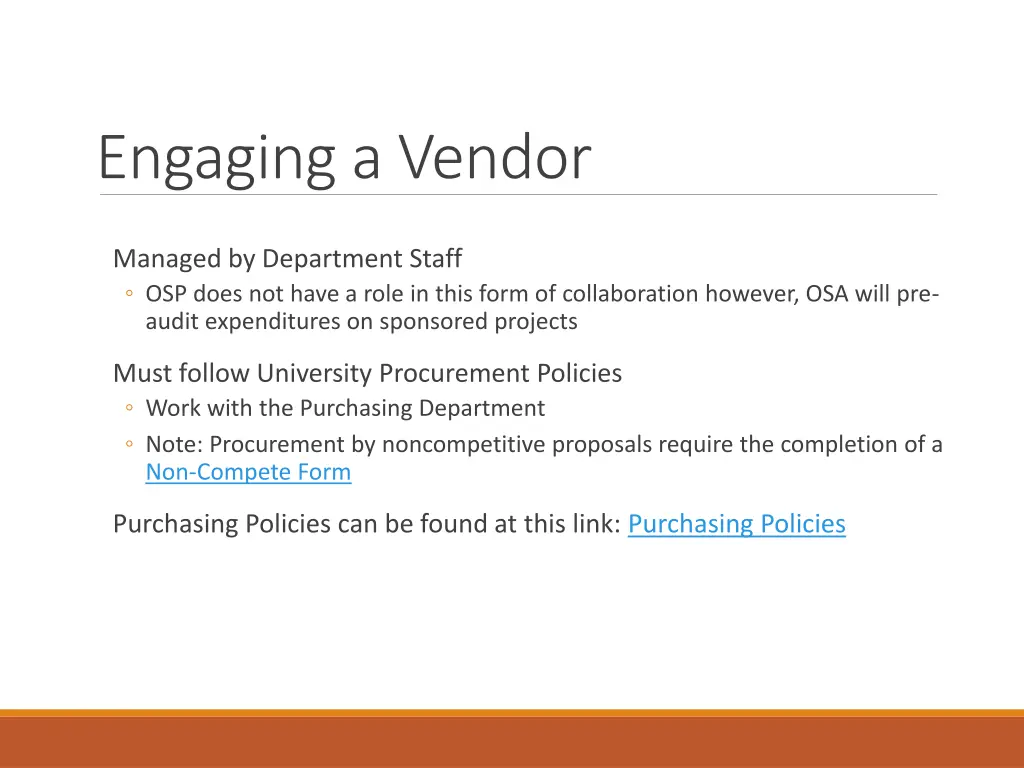 Engaging a Vendor

Managed by Department Staff
◦ OSP does not have a role in this form of collaboration however, OSA will pre-audit expenditures on sponsored projects

Must follow University Procurement Policies
◦ Work with the Purchasing Department
◦ Note: Procurement by noncompetitive proposals require the completion of a Non-Compete Form

Purchasing Policies can be found at this link: Purchasing Policies